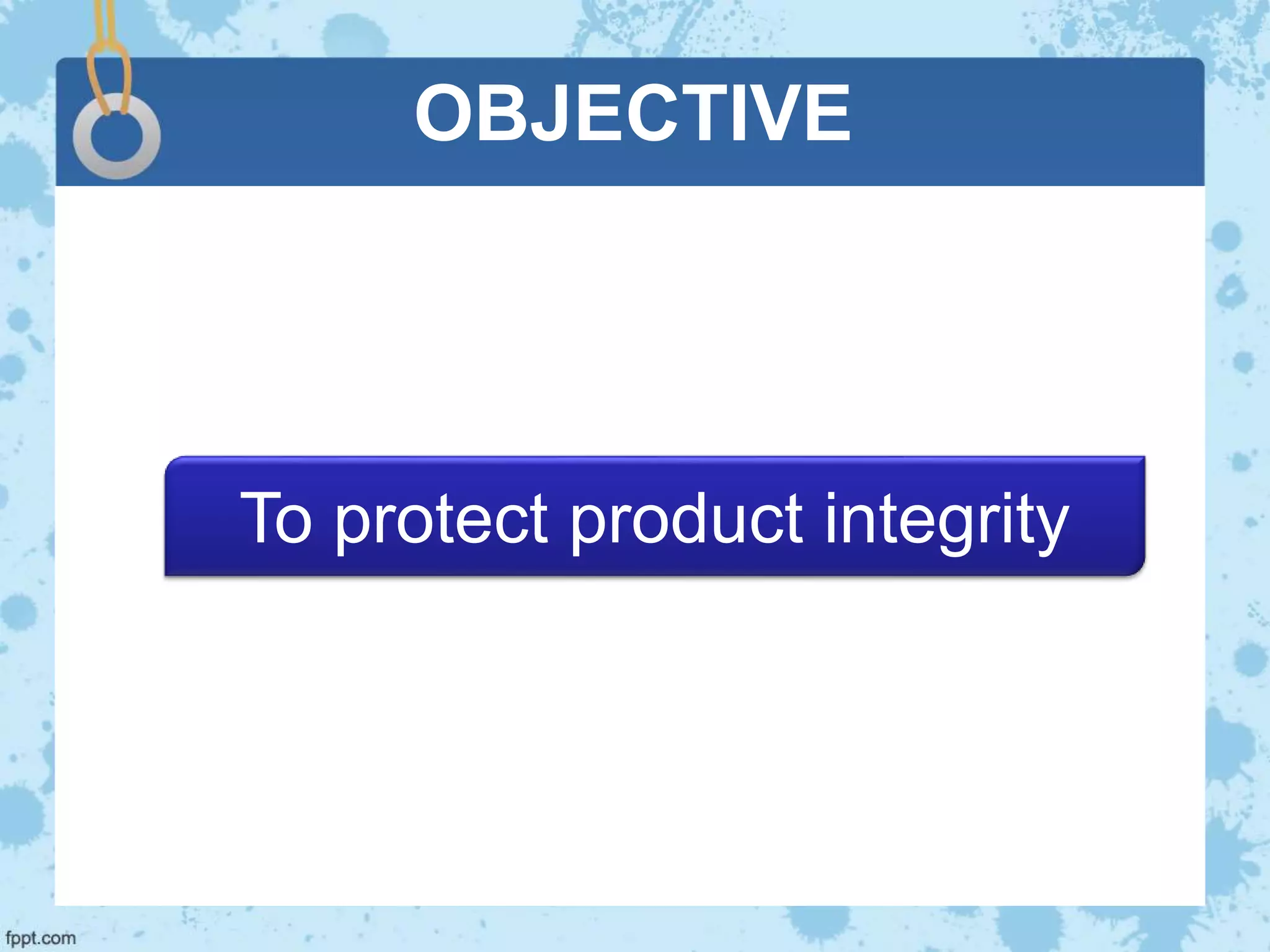 OBJECTIVE

To protect product integrity

fppt.com